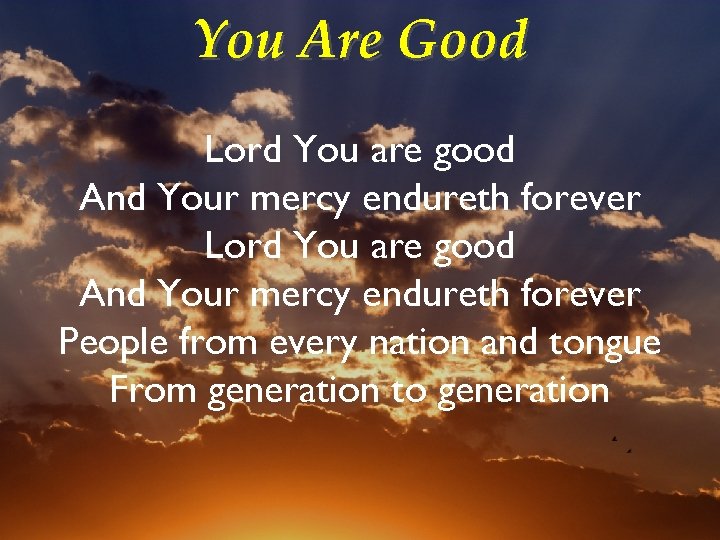 You Are Good

Lord You are good
And Your mercy endureth forever
Lord You are good
And Your mercy endureth forever
People from every nation and tongue
From generation to generation